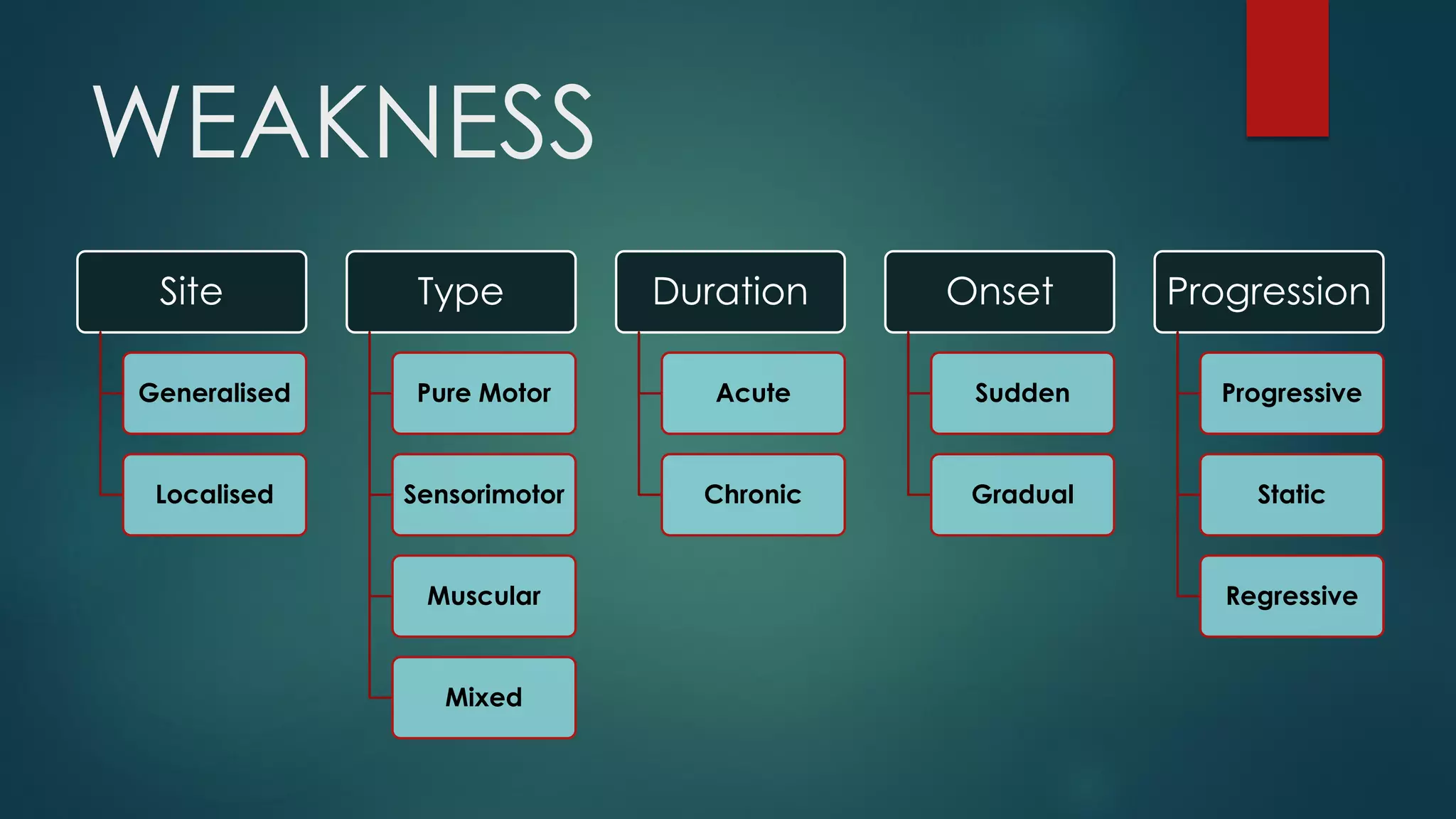 WEAKNESS

Site
Generalised
Localised

Type
Pure Motor
Sensorimotor
Muscular
Mixed

Duration
Acute
Chronic

Onset
Sudden
Gradual

Progression
Progressive
Static
Regressive